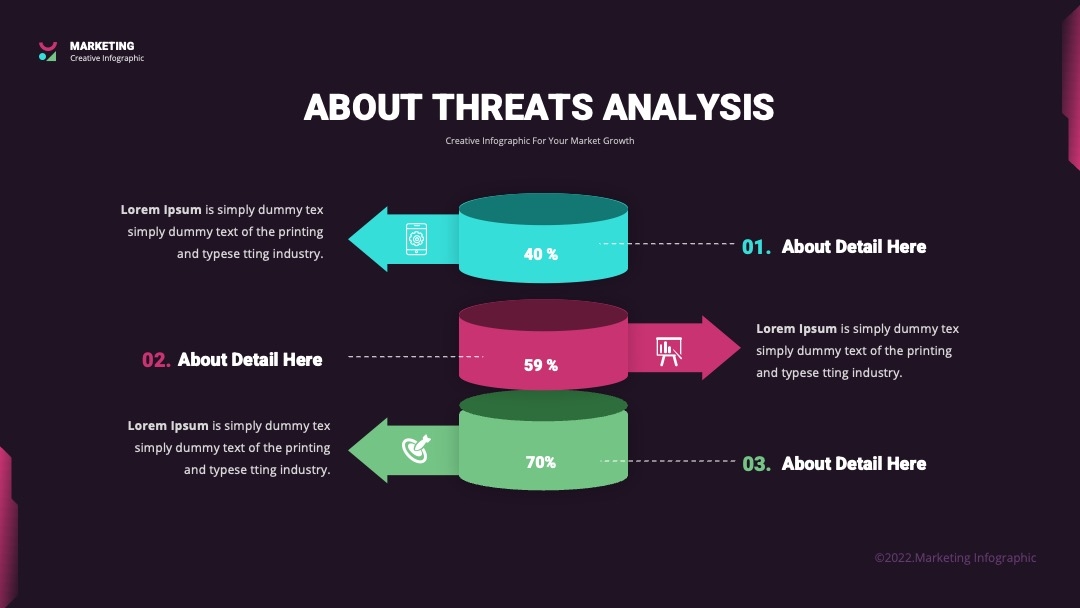 MARKETING
Creative Infographic

ABOUT THREATS ANALYSIS

Creative Infographic For Your Market Growth

Lorem Ipsum is simply dummy tex simply dummy text of the printing and typese tting industry.

40 %

01. About Detail Here

02. About Detail Here

59 %

Lorem Ipsum is simply dummy tex simply dummy text of the printing and typese tting industry.

Lorem Ipsum is simply dummy tex simply dummy text of the printing and typese tting industry.

70%

03. About Detail Here

©2022.Marketing Infographic